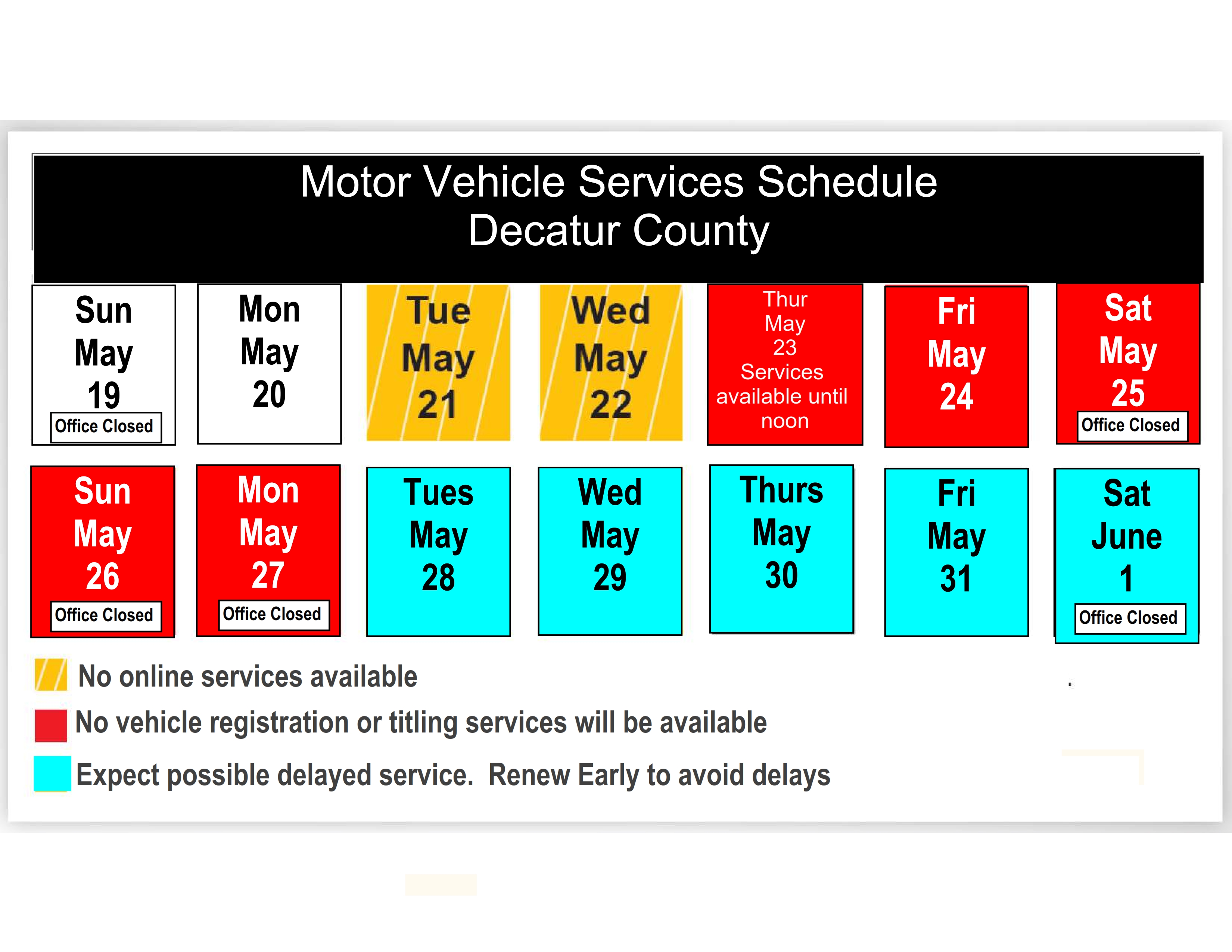 Motor Vehicle Services Schedule
Decatur County

Sun
May
19
Office Closed

Mon
May
20

Tue
May
21

Wed
May
22

Thur
May
23
Services available until noon

Fri
May
24

Sat
May
25
Office Closed

Sun
May
26
Office Closed

Mon
May
27
Office Closed

Tues
May
28

Wed
May
29

Thurs
May
30

Fri
May
31

Sat
June
1
Office Closed

No online services available

No vehicle registration or titling services will be available

Expect possible delayed service. Renew Early to avoid delays